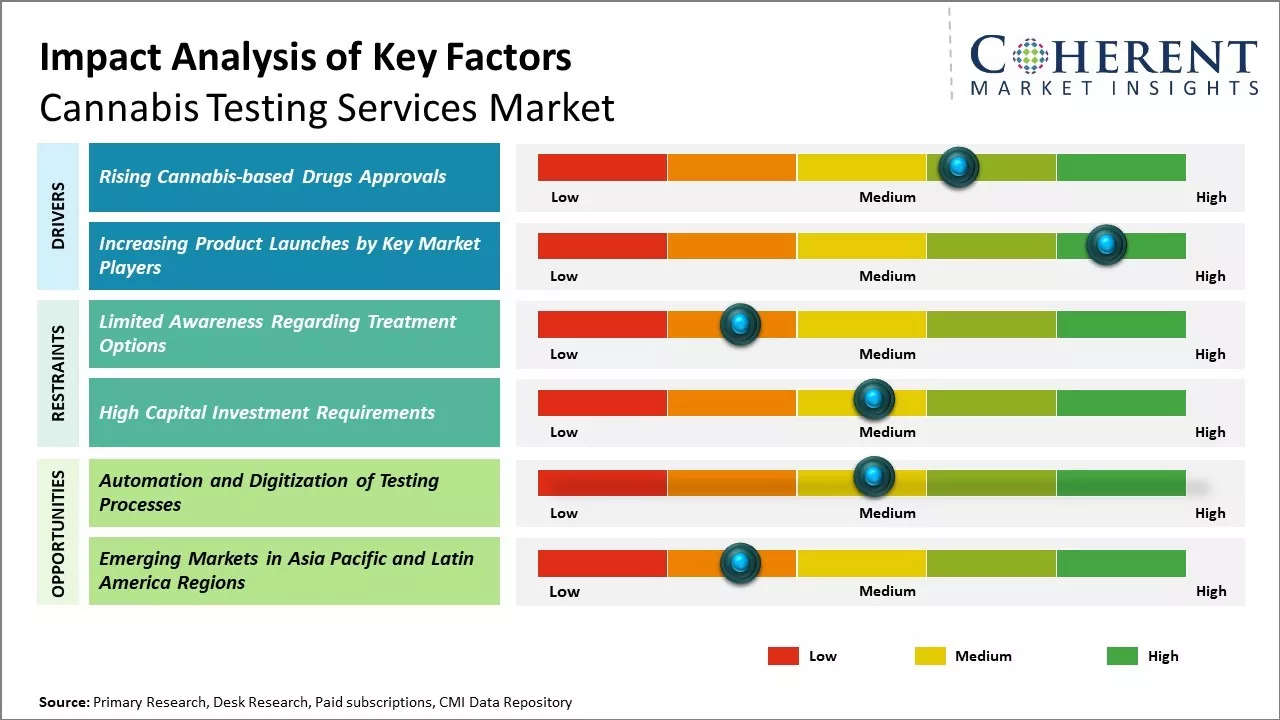 Impact Analysis of Key Factors
Cannabis Testing Services Market

COHERENT
MARKET INSIGHTS

DRIVERS

Rising Cannabis-based Drugs Approvals
Low Medium High

Increasing Product Launches by Key Market Players
Low Medium High

RESTRAINTS

Limited Awareness Regarding Treatment Options
Low Medium High

High Capital Investment Requirements
Low Medium High

OPPORTUNITIES

Automation and Digitization of Testing Processes
Low Medium High

Emerging Markets in Asia Pacific and Latin America Regions
Low Medium High

Low Medium High

Source: Primary Research, Desk Research, Paid subscriptions, CMI Data Repository